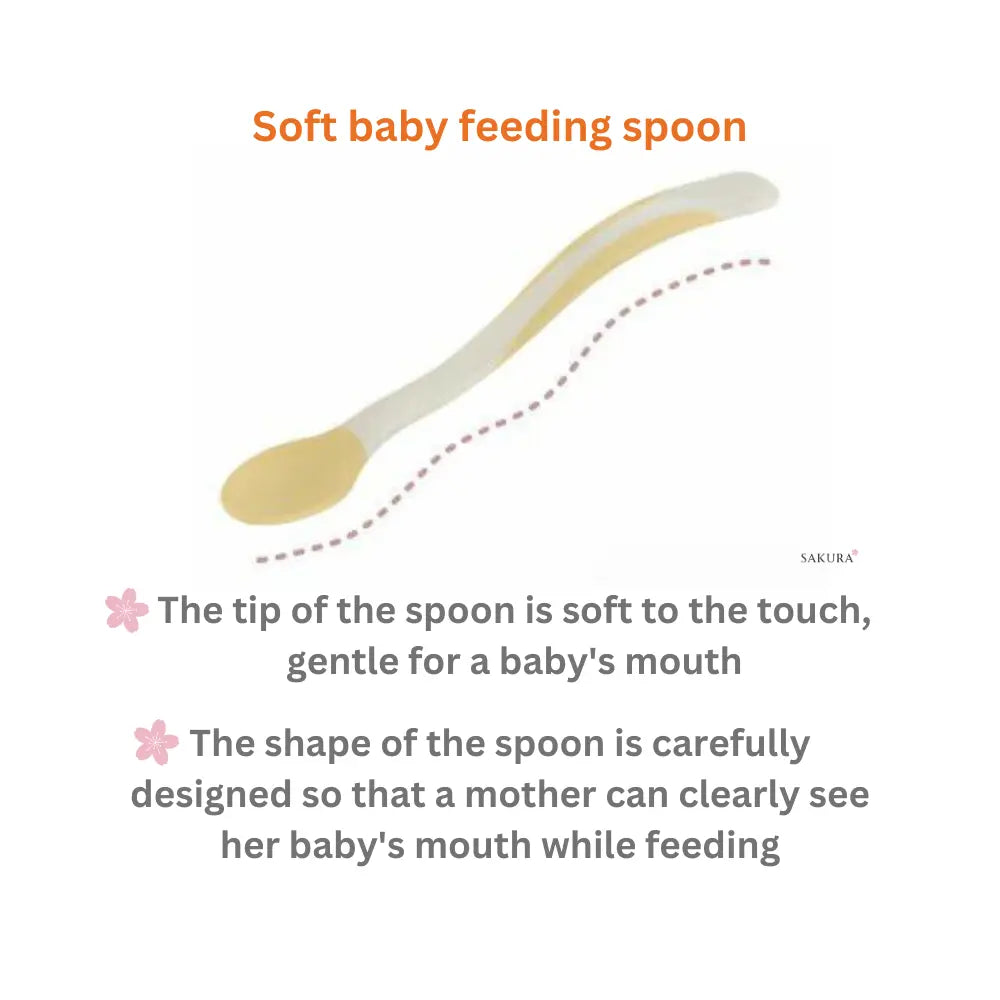 Soft baby feeding spoon

SAKURA

The tip of the spoon is soft to the touch, gentle for a baby's mouth

The shape of the spoon is carefully designed so that a mother can clearly see her baby's mouth while feeding